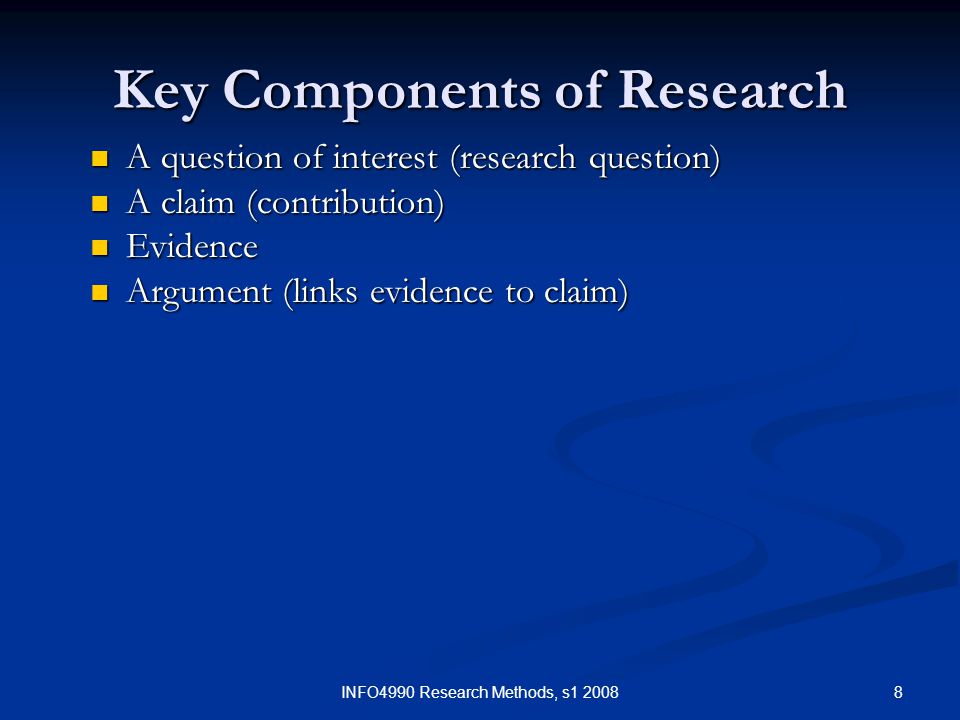 Key Components of Research

- A question of interest (research question)
- A claim (contribution)
- Evidence
- Argument (links evidence to claim)

INFO4990 Research Methods, s1 2008

8